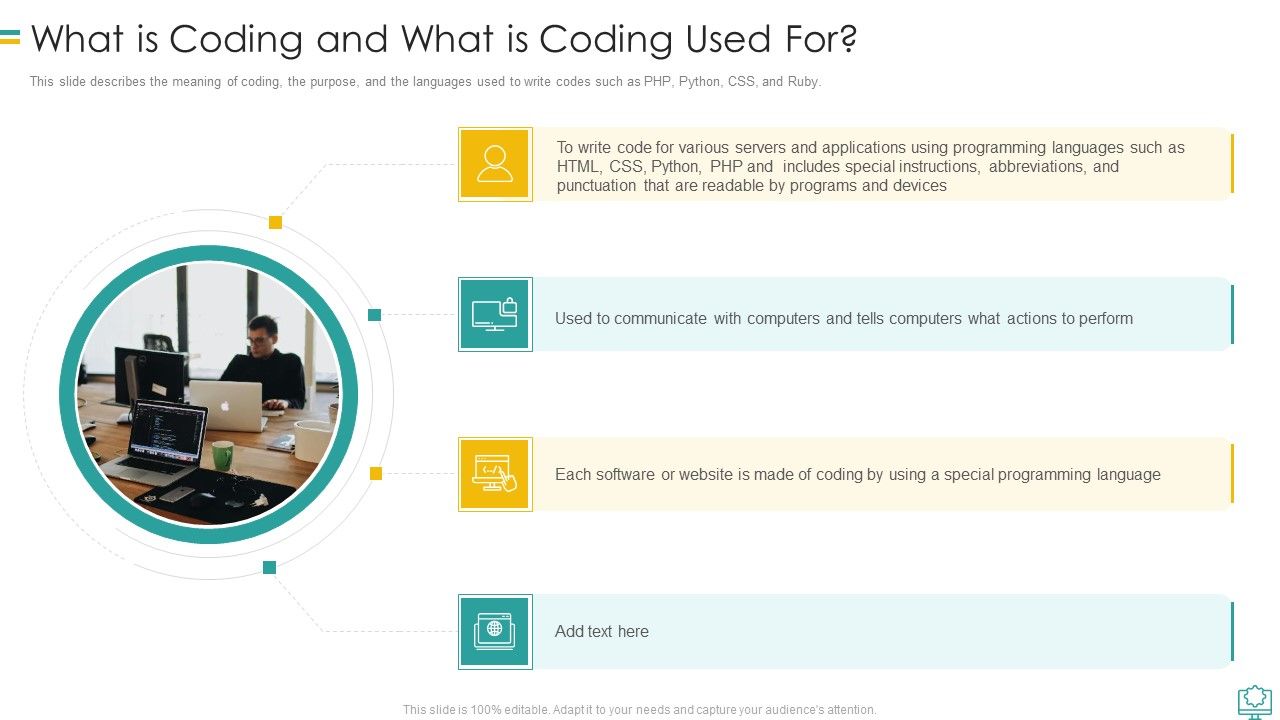 What is Coding and What is Coding Used For?

This slide describes the meaning of coding, the purpose, and the languages used to write codes such as PHP, Python, CSS, and Ruby.

To write code for various servers and applications using programming languages such as HTML, CSS, Python, PHP and includes special instructions, abbreviations, and punctuation that are readable by programs and devices

Used to communicate with computers and tells computers what actions to perform

Each software or website is made of coding by using a special programming language

Add text here

This slide is 100% editable. Adapt it to your needs and capture your audience's attention.